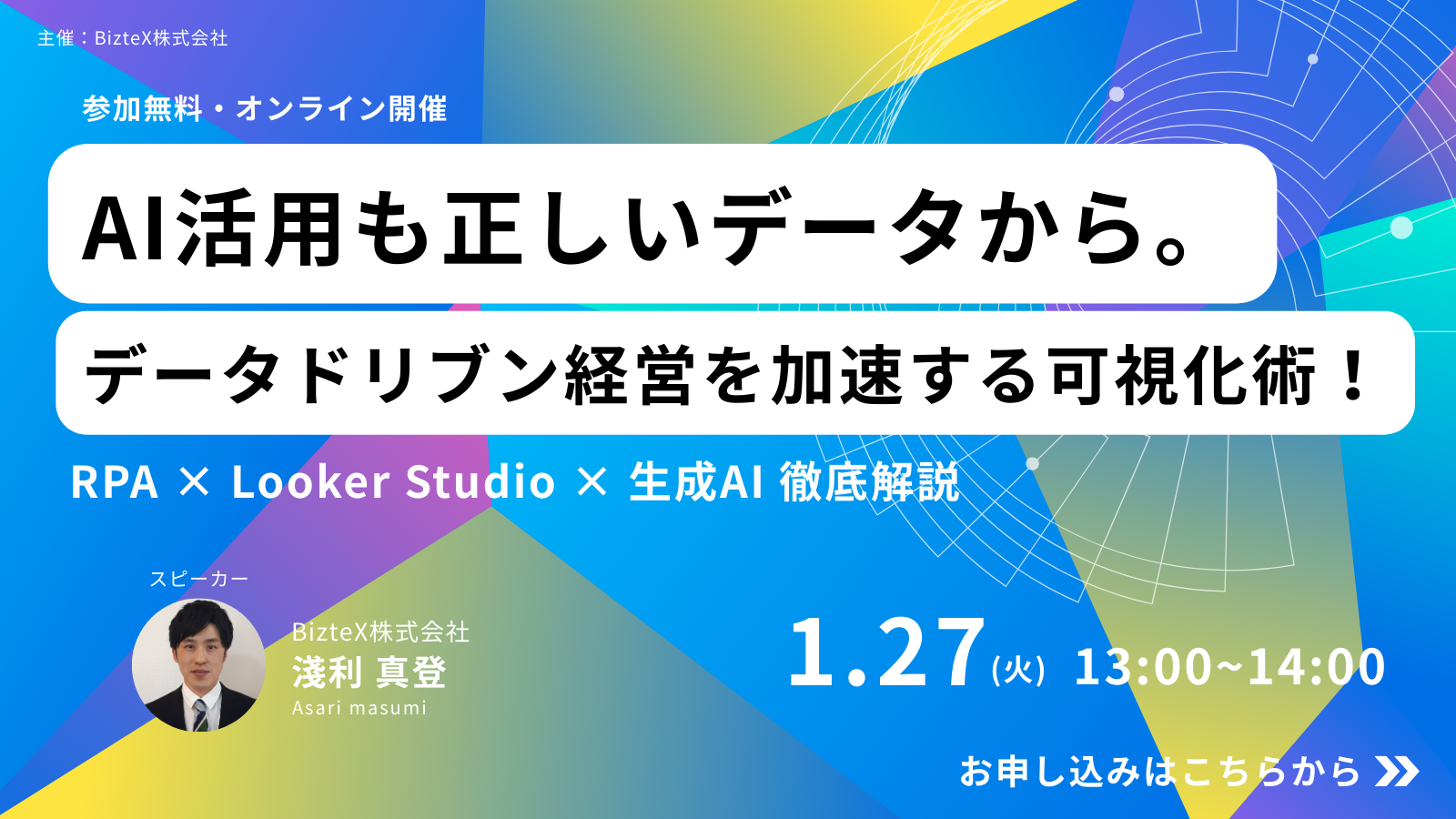 主催：BizteX株式会社

参加無料・オンライン開催

AI活用も正しいデータから。

データドリブン経営を加速する可視化術！

RPA × Looker Studio × 生成AI 徹底解説

スピーカー

BizteX株式会社
淺利 真登
Asari masumi

1.27(火) 13:00~14:00

お申し込みはこちらから